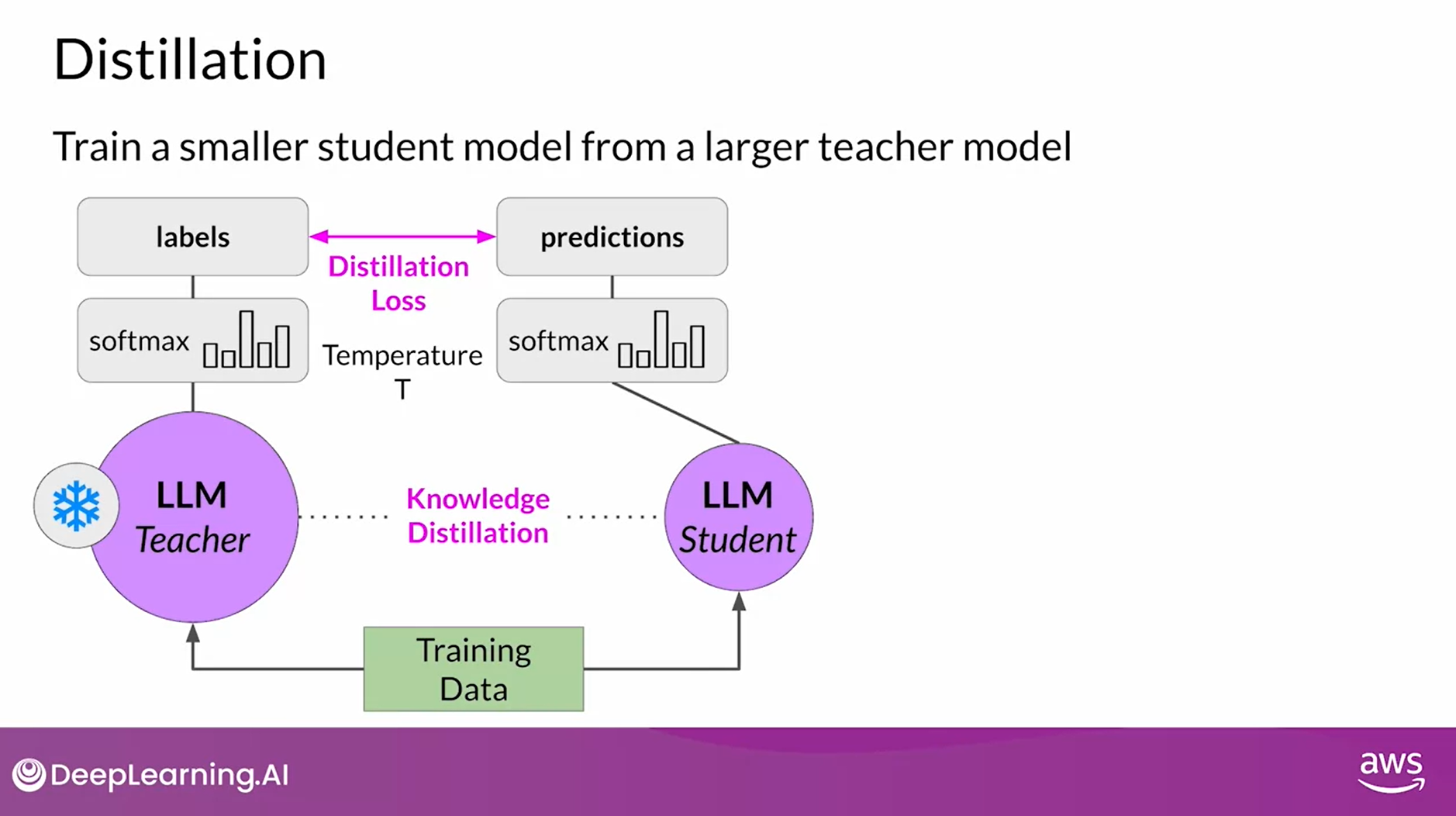 Distillation

Train a smaller student model from a larger teacher model

labels

Distillation Loss

predictions

softmax

Temperature T

softmax

LLM Teacher

Knowledge Distillation

LLM Student

Training Data

DeepLearning.AI

aws